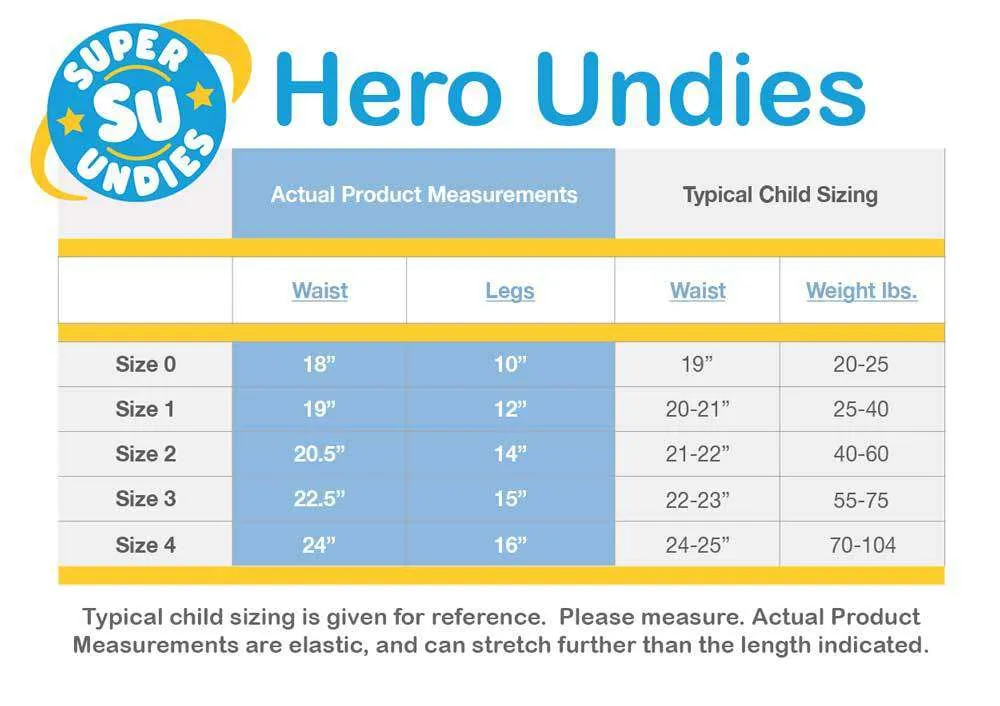 SUPER SU UNDIES

Hero Undies

| | Actual Product Measurements | | Typical Child Sizing | |
|---|---|---|---|---|
| | Waist | Legs | Waist | Weight lbs. |
| Size 0 | 18” | 10” | 19” | 20-25 |
| Size 1 | 19” | 12” | 20-21” | 25-40 |
| Size 2 | 20.5” | 14” | 21-22” | 40-60 |
| Size 3 | 22.5” | 15” | 22-23” | 55-75 |
| Size 4 | 24” | 16” | 24-25” | 70-104 |

Typical child sizing is given for reference. Please measure. Actual Product Measurements are elastic, and can stretch further than the length indicated.